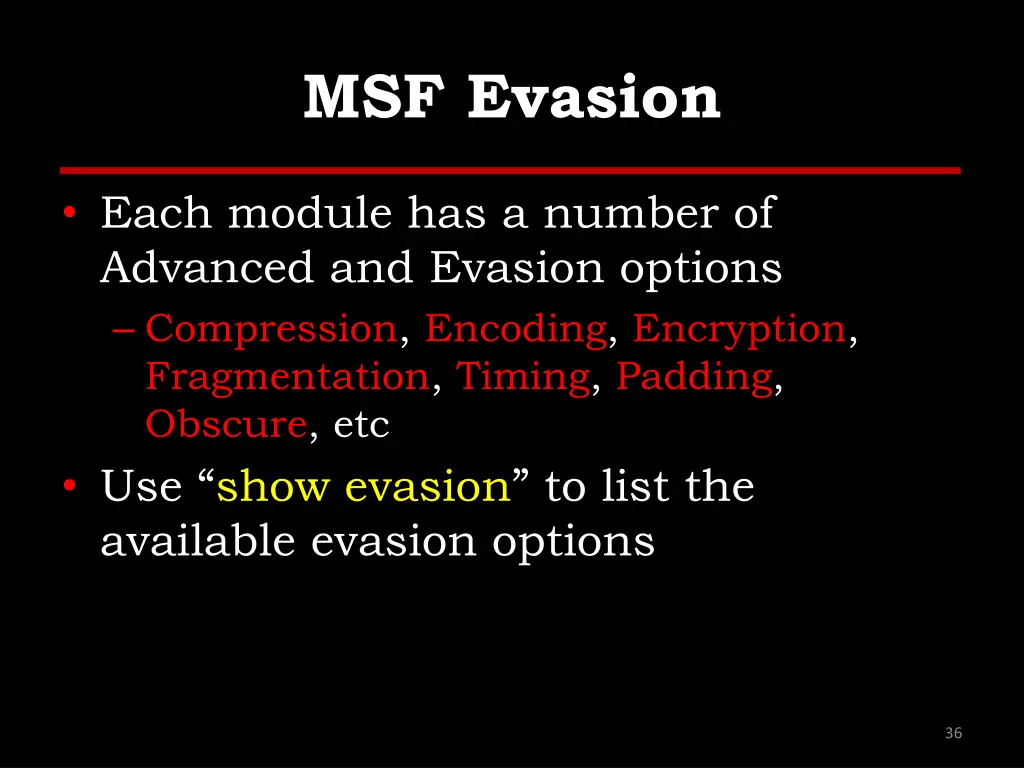 MSF Evasion

• Each module has a number of Advanced and Evasion options
– Compression, Encoding, Encryption, Fragmentation, Timing, Padding, Obscure, etc

• Use “show evasion” to list the available evasion options

36